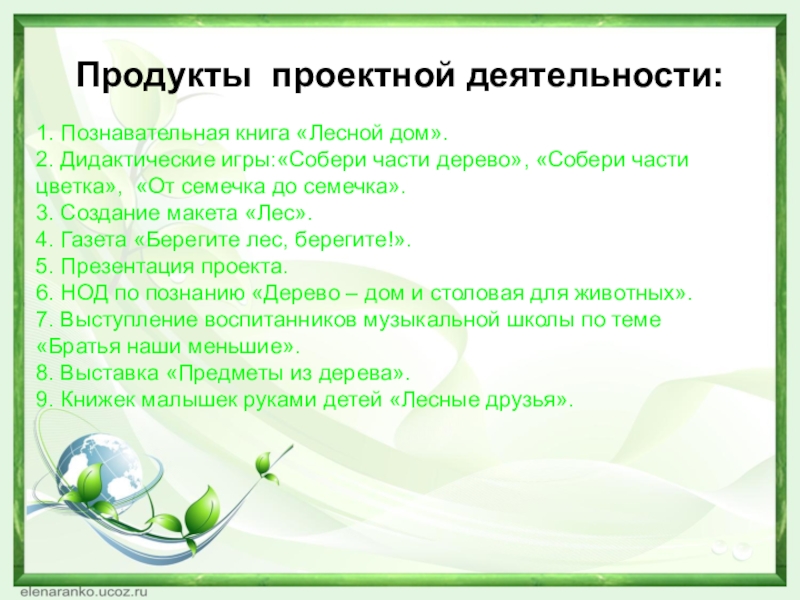 Продукты  проектной деятельности:

1. Познавательная книга «Лесной дом».
2. Дидактические игры:«Собери части дерево», «Собери части цветка»,  «От семечка до семечка».
3. Создание макета «Лес».
4. Газета «Берегите лес, берегите!».
5. Презентация проекта.
6. НОД по познанию «Дерево – дом и столовая для животных».
7. Выступление воспитанников музыкальной школы по теме «Братья наши меньшие».
8. Выставка «Предметы из дерева».
9. Книжек малышек руками детей «Лесные друзья».

elenaranko.ucoz.ru